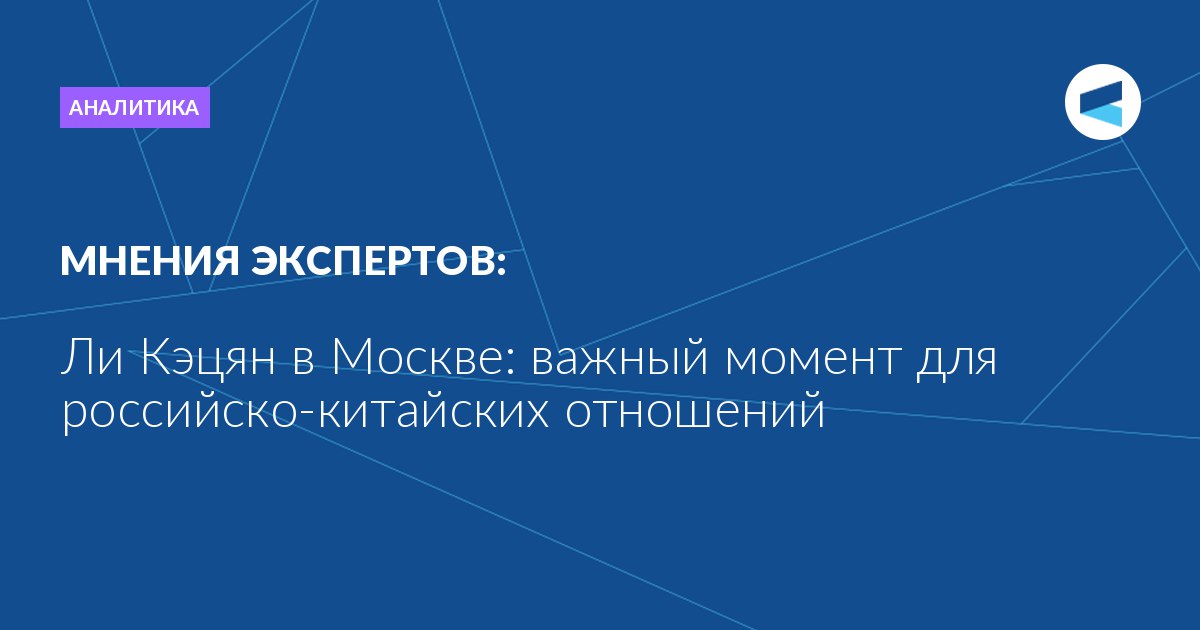 АНАЛИТИКА

МНЕНИЯ ЭКСПЕРТОВ:

Ли Кэцян в Москве: важный момент для российско-китайских отношений